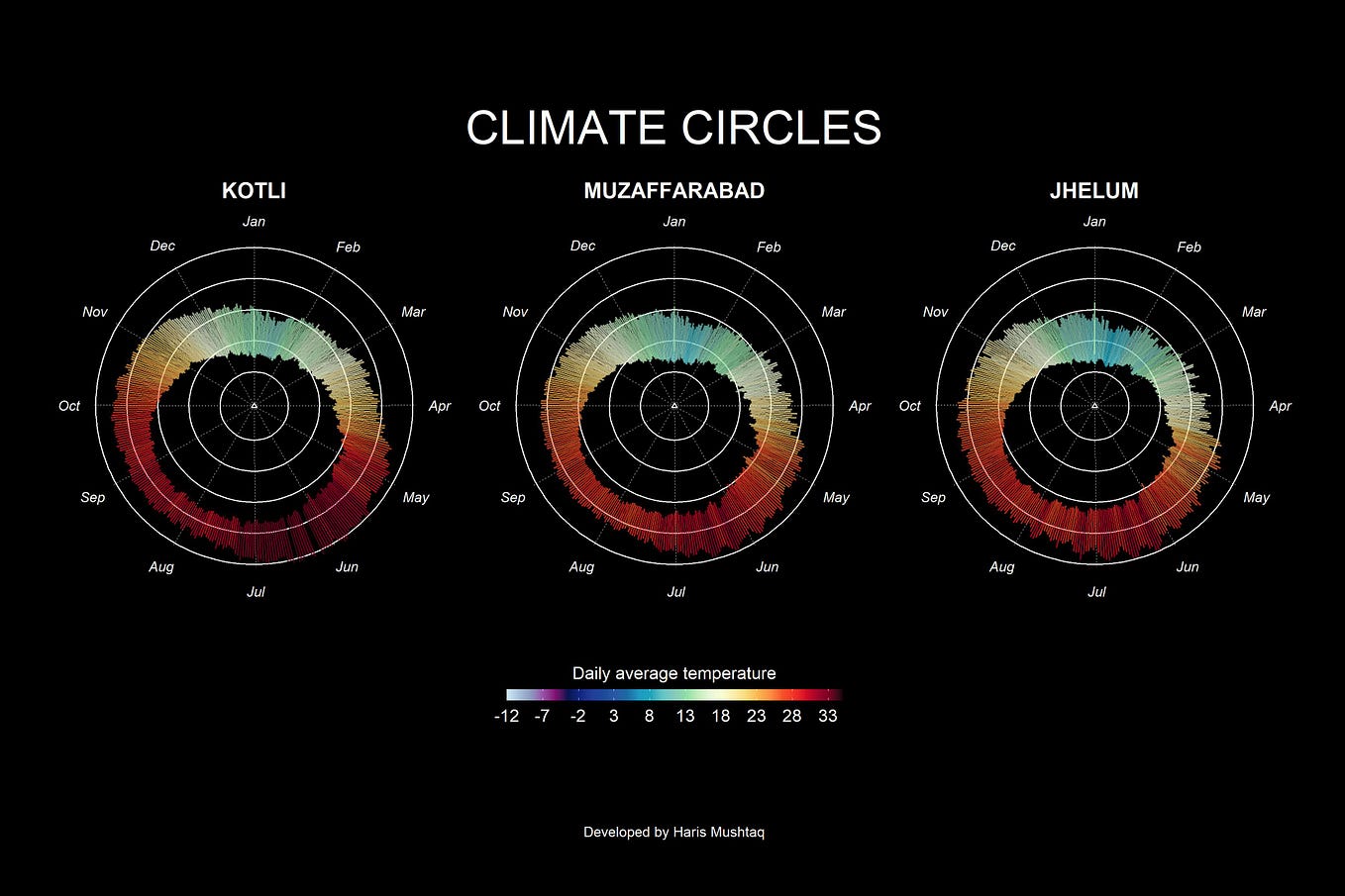 CLIMATE CIRCLES

KOTLI

Jan Feb Mar Apr May Jun Jul Aug Sep Oct Nov Dec

MUZAFFARABAD

Jan Feb Mar Apr May Jun Jul Aug Sep Oct Nov Dec

JHELUM

Jan Feb Mar Apr May Jun Jul Aug Sep Oct Nov Dec

Daily average temperature

-12 -7 -2 3 8 13 18 23 28 33

Developed by Haris Mushtaq